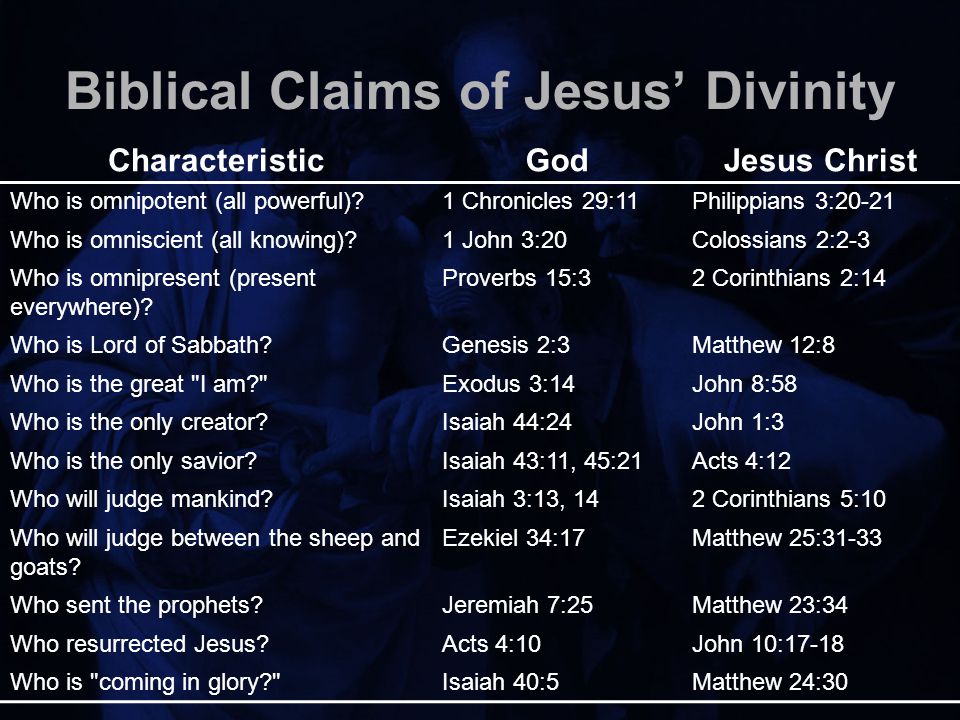 Biblical Claims of Jesus' Divinity

| Characteristic | God | Jesus Christ |
|---|---|---|
| Who is omnipotent (all powerful)? | 1 Chronicles 29:11 | Philippians 3:20-21 |
| Who is omniscient (all knowing)? | 1 John 3:20 | Colossians 2:2-3 |
| Who is omnipresent (present everywhere)? | Proverbs 15:3 | 2 Corinthians 2:14 |
| Who is Lord of Sabbath? | Genesis 2:3 | Matthew 12:8 |
| Who is the great "I am?" | Exodus 3:14 | John 8:58 |
| Who is the only creator? | Isaiah 44:24 | John 1:3 |
| Who is the only savior? | Isaiah 43:11, 45:21 | Acts 4:12 |
| Who will judge mankind? | Isaiah 3:13, 14 | 2 Corinthians 5:10 |
| Who will judge between the sheep and goats? | Ezekiel 34:17 | Matthew 25:31-33 |
| Who sent the prophets? | Jeremiah 7:25 | Matthew 23:34 |
| Who resurrected Jesus? | Acts 4:10 | John 10:17-18 |
| Who is "coming in glory?" | Isaiah 40:5 | Matthew 24:30 |